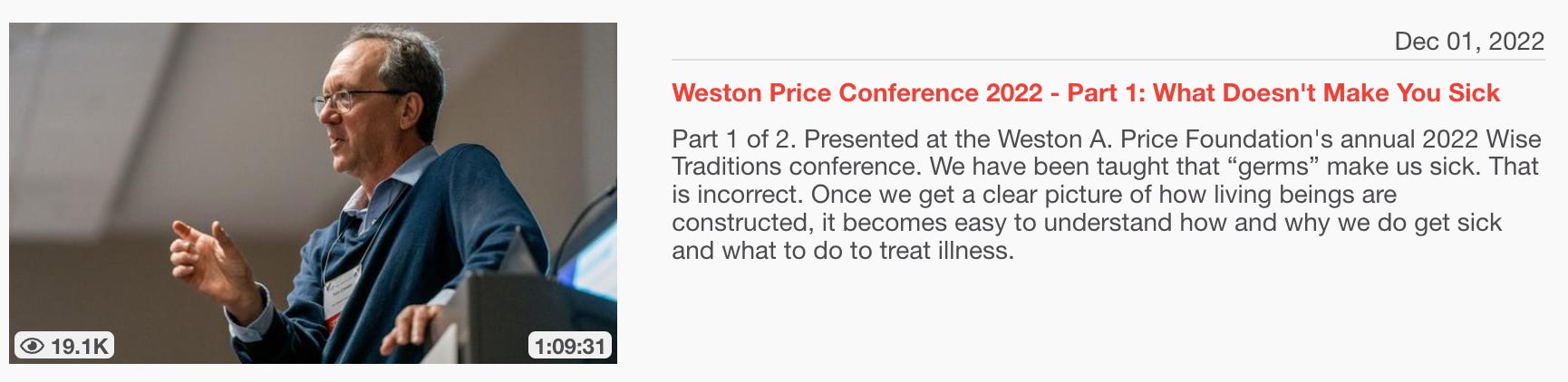 19.1K

1:09:31

Dec 01, 2022

Weston Price Conference 2022 - Part 1: What Doesn't Make You Sick

Part 1 of 2. Presented at the Weston A. Price Foundation's annual 2022 Wise Traditions conference. We have been taught that “germs” make us sick. That is incorrect. Once we get a clear picture of how living beings are constructed, it becomes easy to understand how and why we do get sick and what to do to treat illness.